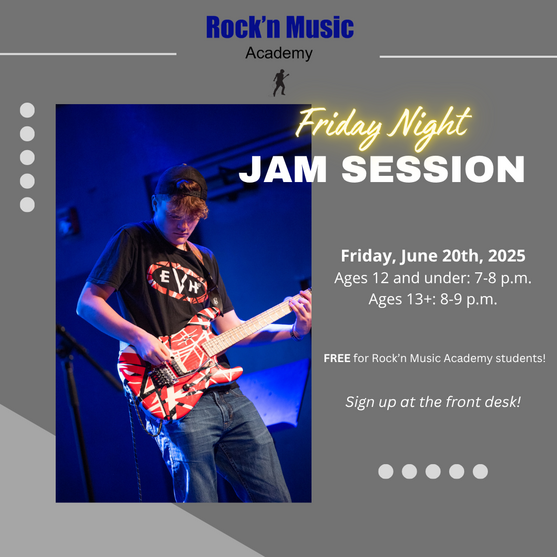 Rock'n Music
Academy

Friday Night
JAM SESSION

EVH

Friday, June 20th, 2025
Ages 12 and under: 7-8 p.m.
Ages 13+: 8-9 p.m.

FREE for Rock'n Music Academy students!

Sign up at the front desk!